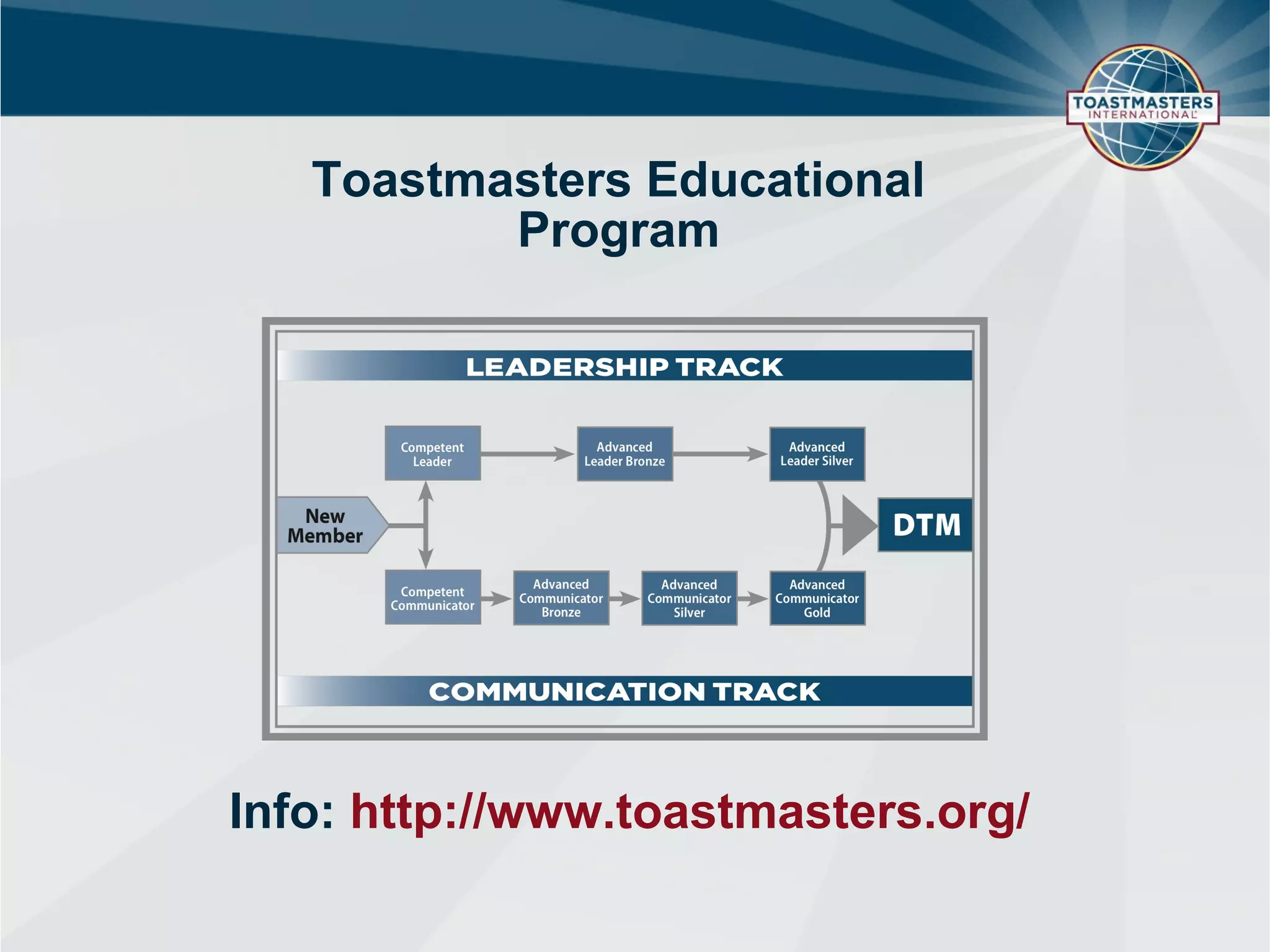 TOASTMASTERS INTERNATIONAL

Toastmasters Educational Program

LEADERSHIP TRACK

Competent Leader

Advanced Leader Bronze

Advanced Leader Silver

New Member

DTM

Competent Communicator

Advanced Communicator Bronze

Advanced Communicator Silver

Advanced Communicator Gold

COMMUNICATION TRACK

Info: http://www.toastmasters.org/